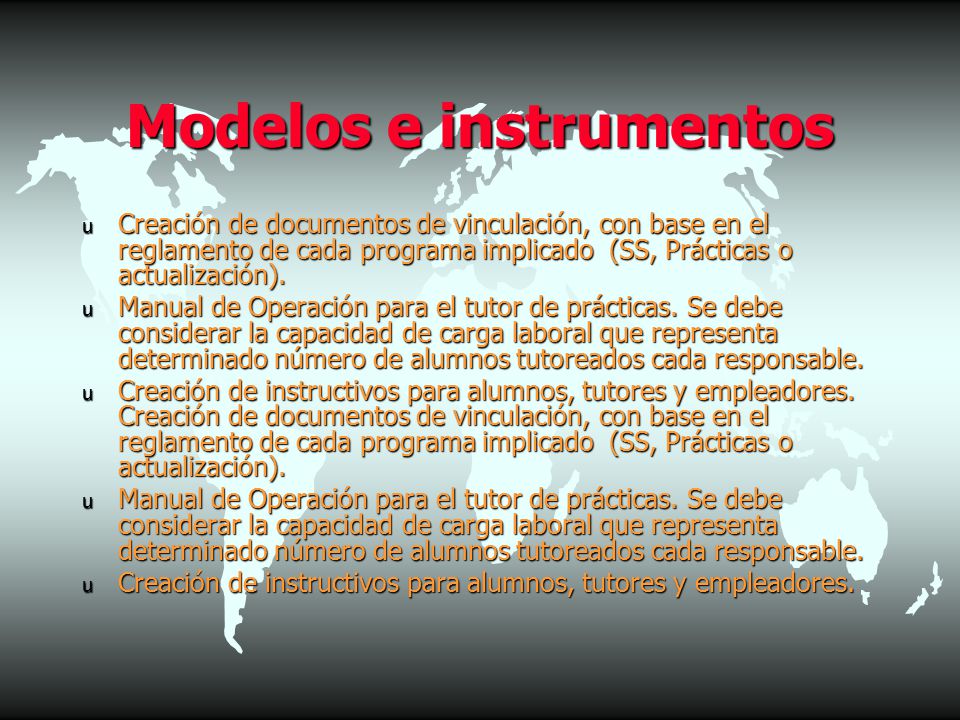 Modelos e instrumentos

u Creación de documentos de vinculación, con base en el reglamento de cada programa implicado (SS, Prácticas o actualización).

u Manual de Operación para el tutor de prácticas. Se debe considerar la capacidad de carga laboral que representa determinado número de alumnos tutoreados cada responsable.

u Creación de instructivos para alumnos, tutores y empleadores. Creación de documentos de vinculación, con base en el reglamento de cada programa implicado (SS, Prácticas o actualización).

u Manual de Operación para el tutor de prácticas. Se debe considerar la capacidad de carga laboral que representa determinado número de alumnos tutoreados cada responsable.

u Creación de instructivos para alumnos, tutores y empleadores.